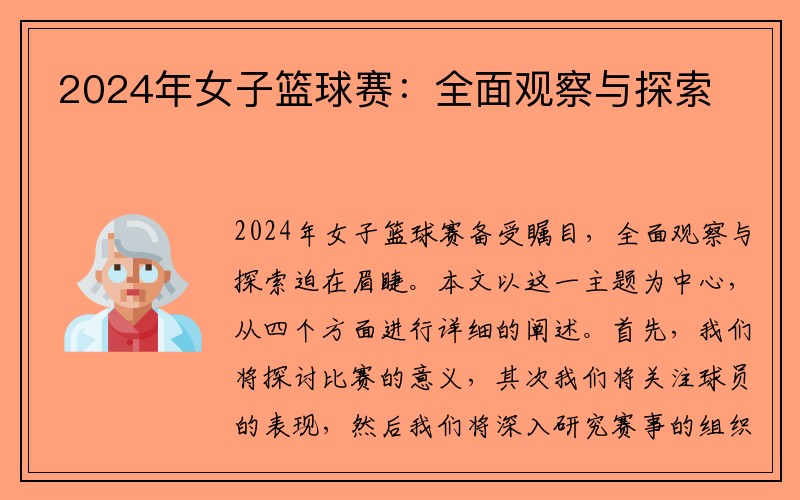 2024年女子篮球赛：全面观察与探索

2024年女子篮球赛备受瞩目，全面观察与探索迫在眉睫。本文以这一主题为中心，从四个方面进行详细的阐述。首先，我们将探讨比赛的意义，其次我们将关注球员的表现，然后我们将深入研究赛事的组织